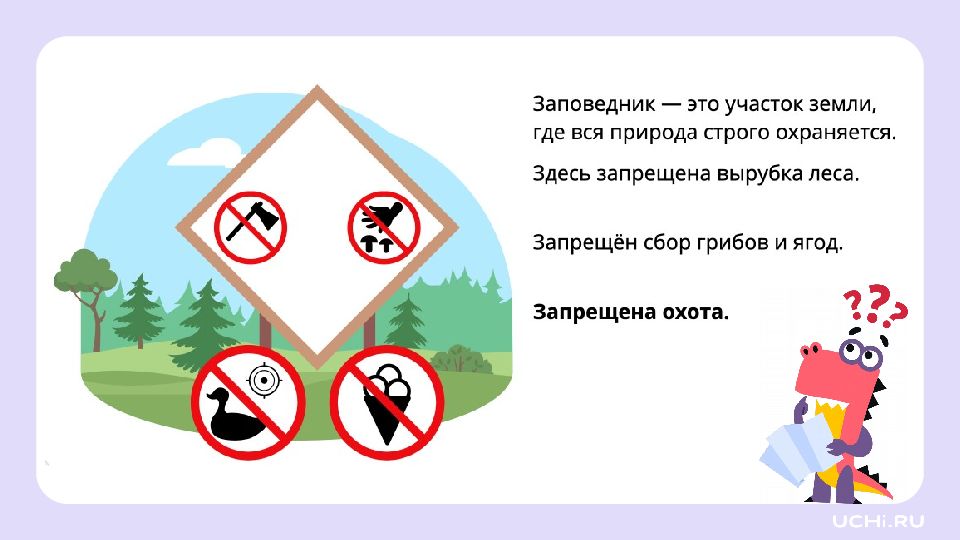 Заповедник — это участок земли, где вся природа строго охраняется.

Здесь запрещена вырубка леса.

Запрещён сбор грибов и ягод.

Запрещена охота.

???

UCHi.RU